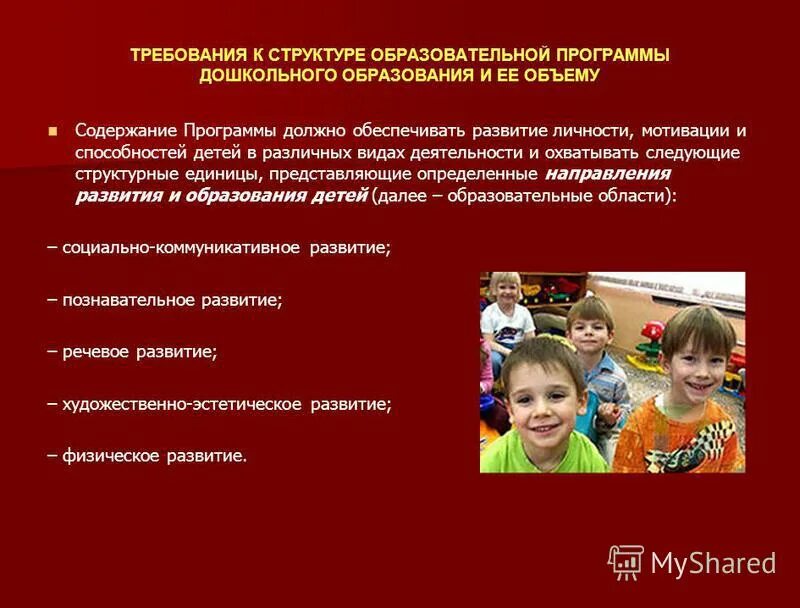 ТРЕБОВАНИЯ К СТРУКТУРЕ ОБРАЗОВАТЕЛЬНОЙ ПРОГРАММЫ ДОШКОЛЬНОГО ОБРАЗОВАНИЯ И ЕЕ ОБЪЕМУ

Содержание Программы должно обеспечивать развитие личности, мотивации и способностей детей в различных видах деятельности и охватывать следующие структурные единицы, представляющие определенные направления развития и образования детей (далее – образовательные области):

– социально-коммуникативное развитие;

– познавательное развитие;

– речевое развитие;

– художественно-эстетическое развитие;

– физическое развитие.

MyShared